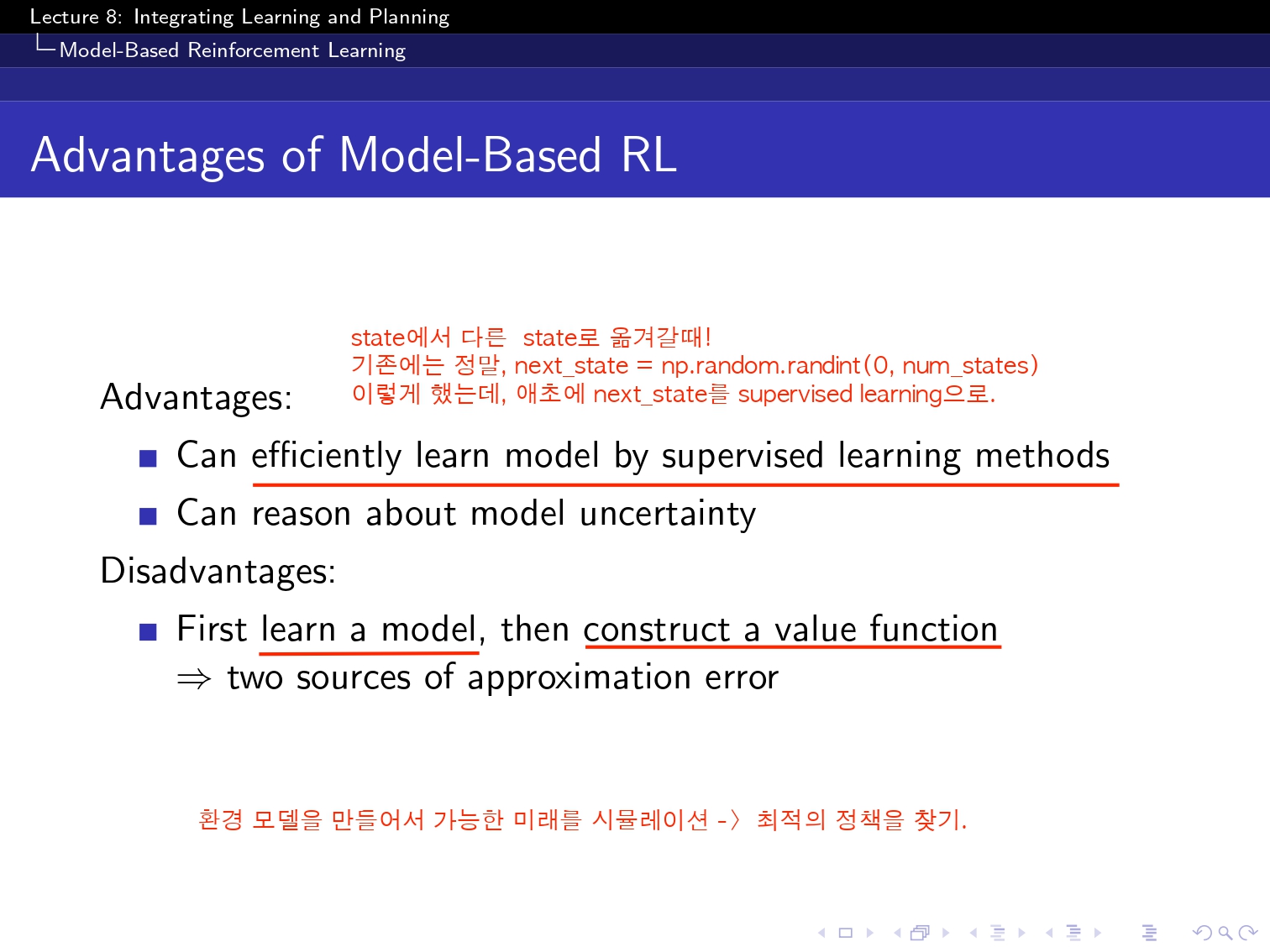 Lecture 8: Integrating Learning and Planning
Model-Based Reinforcement Learning

Advantages of Model-Based RL

state에서 다른 state로 옮겨갈때!
기존에는 정말, next_state = np.random.randint(0, num_states)
이렇게 했는데, 애초에 next_state를 supervised learning으로.

Advantages:

Can efficiently learn model by supervised learning methods

Can reason about model uncertainty

Disadvantages:

First learn a model, then construct a value function
$\Rightarrow$ two sources of approximation error

환경 모델을 만들어서 가능한 미래를 시뮬레이션 -> 최적의 정책을 찾기.